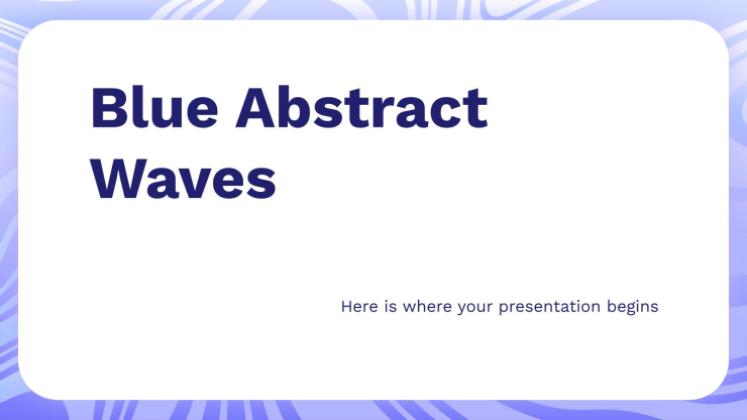 Blue Abstract Waves

Here is where your presentation begins